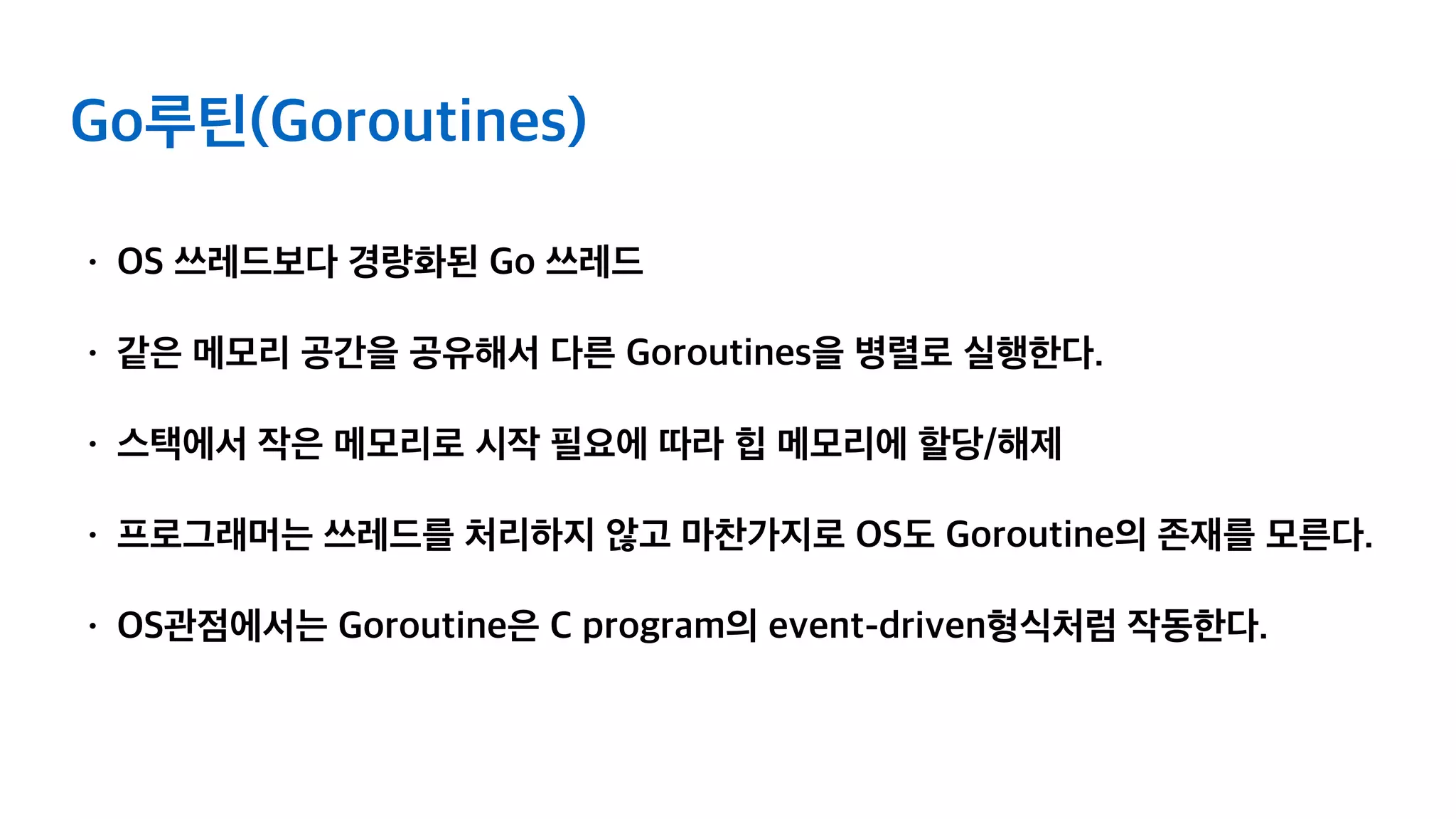 Go루틴(Goroutines)

· OS 쓰레드보다 경량화된 Go 쓰레드

· 같은 메모리 공간을 공유해서 다른 Goroutines을 병렬로 실행한다.

· 스택에서 작은 메모리로 시작 필요에 따라 힙 메모리에 할당/해제

· 프로그래머는 쓰레드를 처리하지 않고 마찬가지로 OS도 Goroutine의 존재를 모른다.

· OS관점에서는 Goroutine은 C program의 event-driven형식처럼 작동한다.